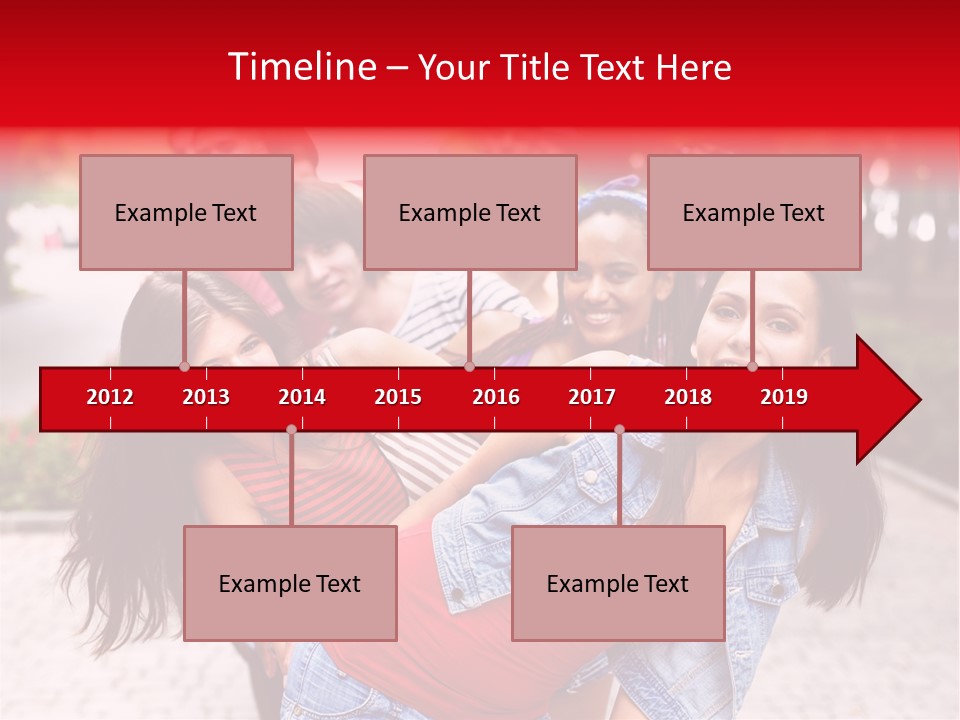 Timeline – Your Title Text Here

Example Text

Example Text

Example Text

2012
2013
2014
2015
2016
2017
2018
2019

Example Text

Example Text